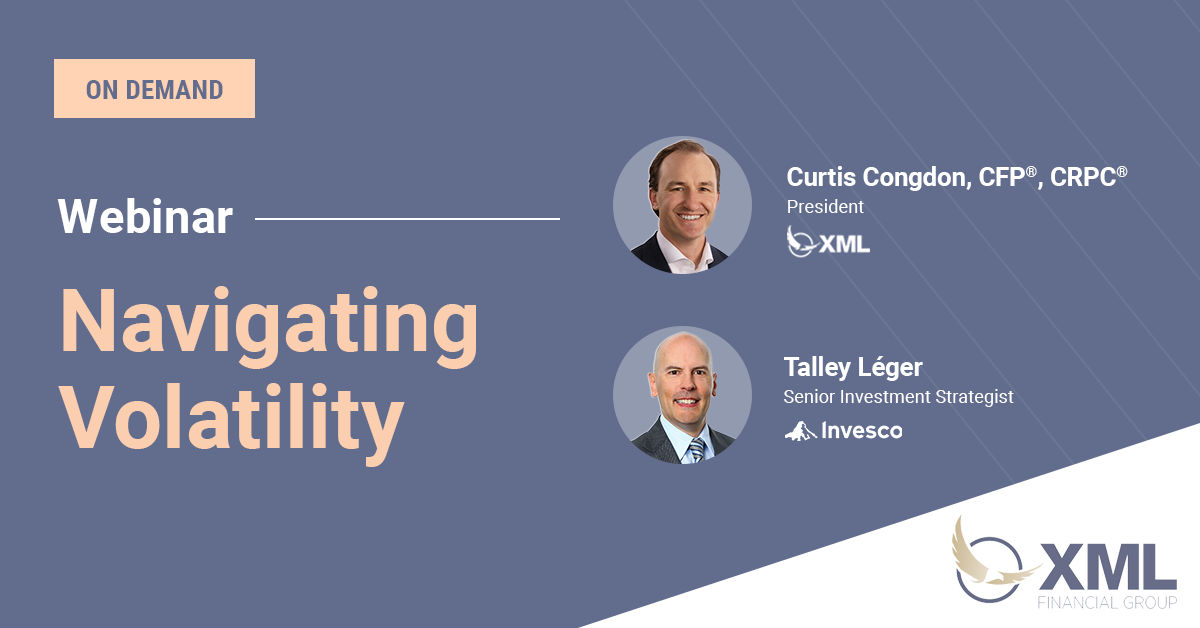 ON DEMAND

Webinar

Navigating Volatility

Curtis Congdon, CFP®, CRPC®
President
XML

Talley Léger
Senior Investment Strategist
Invesco

XML
FINANCIAL GROUP